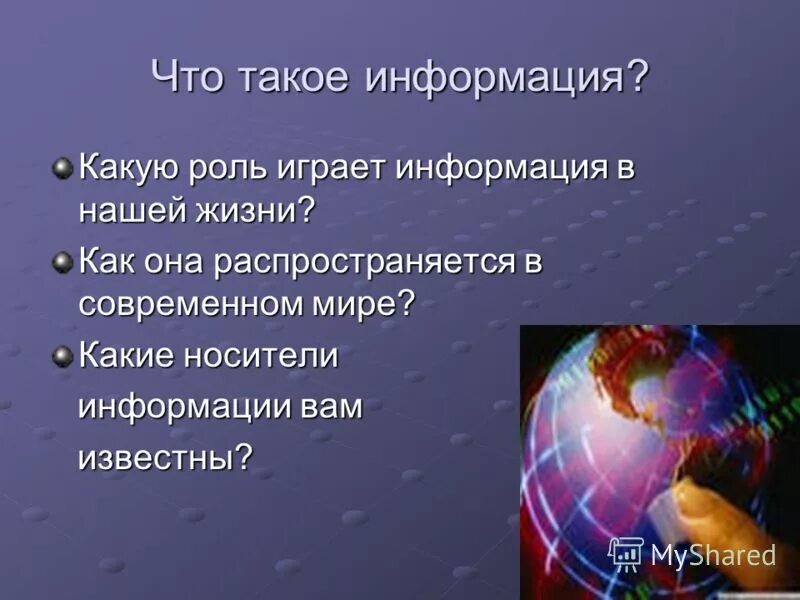 Что такое информация?

Какую роль играет информация в нашей жизни?

Как она распространяется в современном мире?

Какие носители информации вам известны?

MyShared